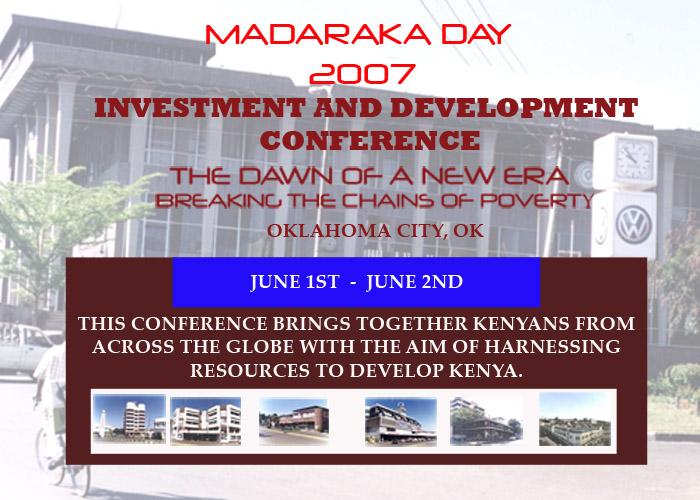 MADARAKA DAY
2007
INVESTMENT AND DEVELOPMENT CONFERENCE
THE DAWN OF A NEW ERA
BREAKING THE CHAINS OF POVERTY
OKLAHOMA CITY, OK

JUNE 1ST - JUNE 2ND

THIS CONFERENCE BRINGS TOGETHER KENYANS FROM ACROSS THE GLOBE WITH THE AIM OF HARNESSING RESOURCES TO DEVELOP KENYA.